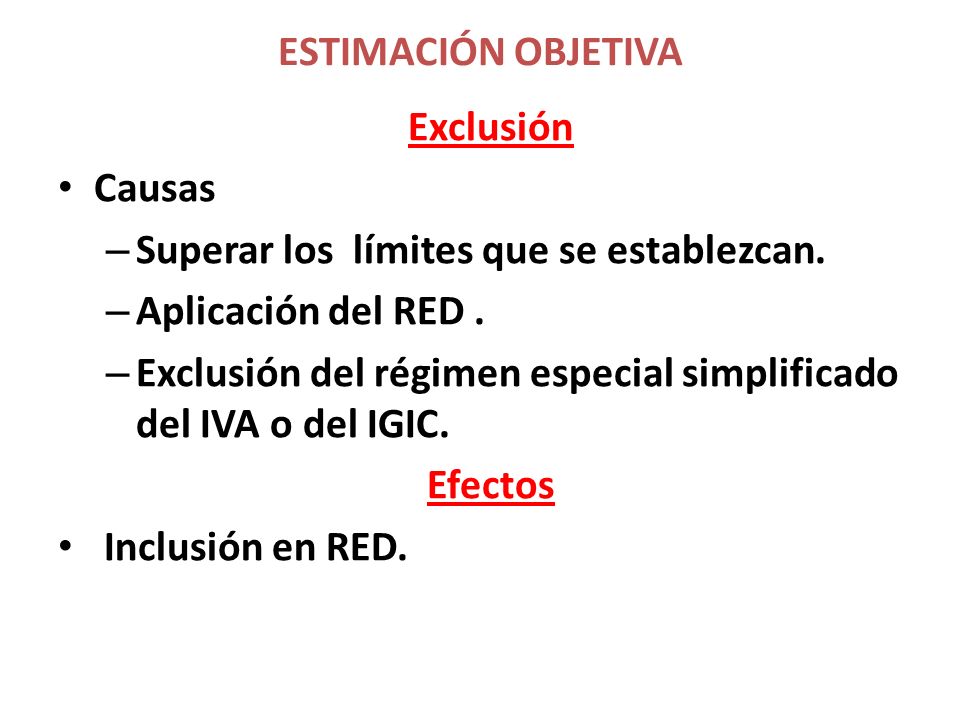 ESTIMACIÓN OBJETIVA

Exclusión

• Causas

– Superar los límites que se establezcan.

– Aplicación del RED .

– Exclusión del régimen especial simplificado del IVA o del IGIC.

Efectos

• Inclusión en RED.